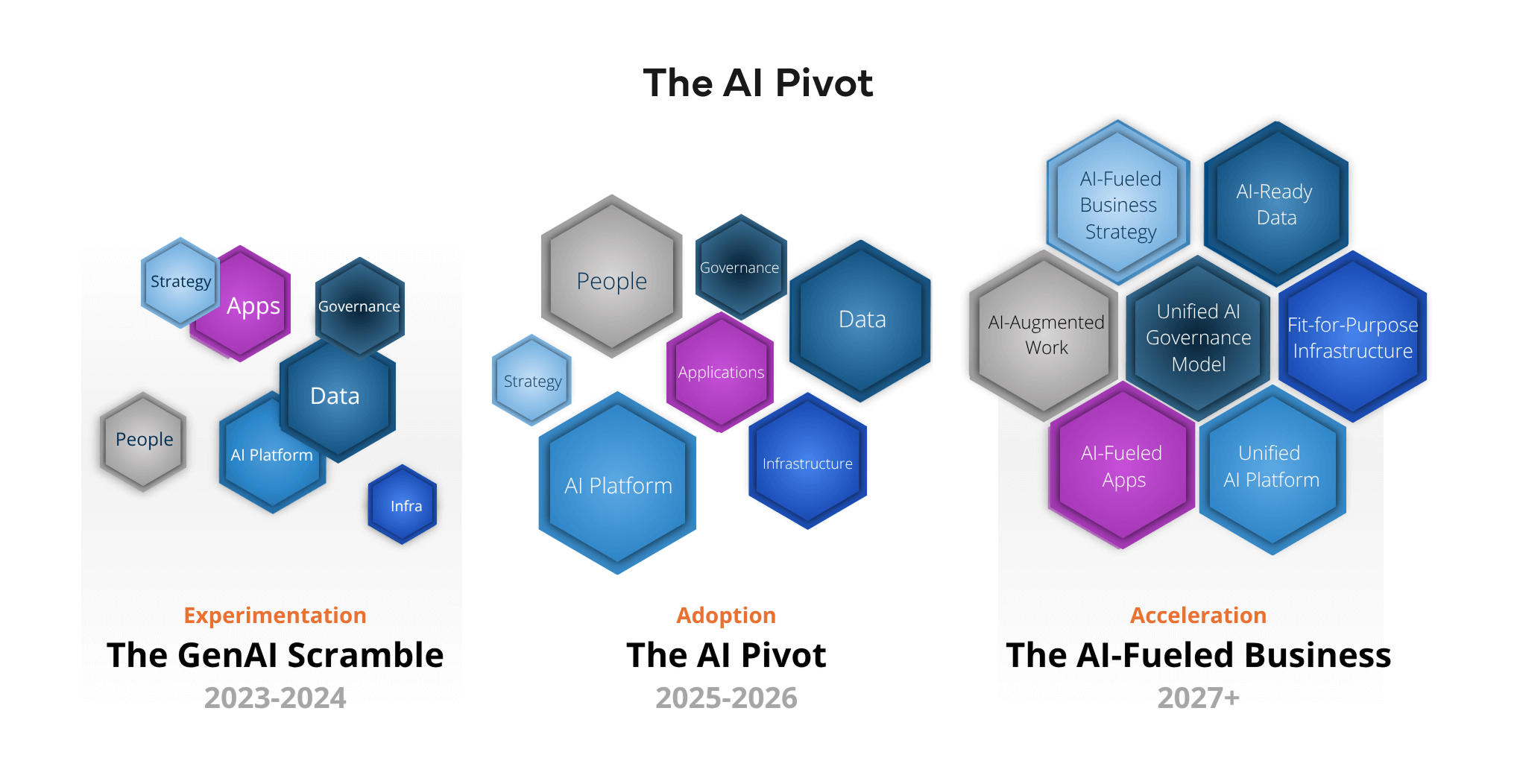 The AI Pivot

Strategy
Apps
Governance
Data
People
AI Platform
Infra

Experimentation
The GenAI Scramble
2023-2024

People
Governance
Data
Strategy
Applications
AI Platform
Infrastructure

Adoption
The AI Pivot
2025-2026

AI-Fueled Business Strategy
AI-Ready Data
AI-Augmented Work
Unified AI Governance Model
Fit-for-Purpose Infrastructure
AI-Fueled Apps
Unified AI Platform

Acceleration
The AI-Fueled Business
2027+